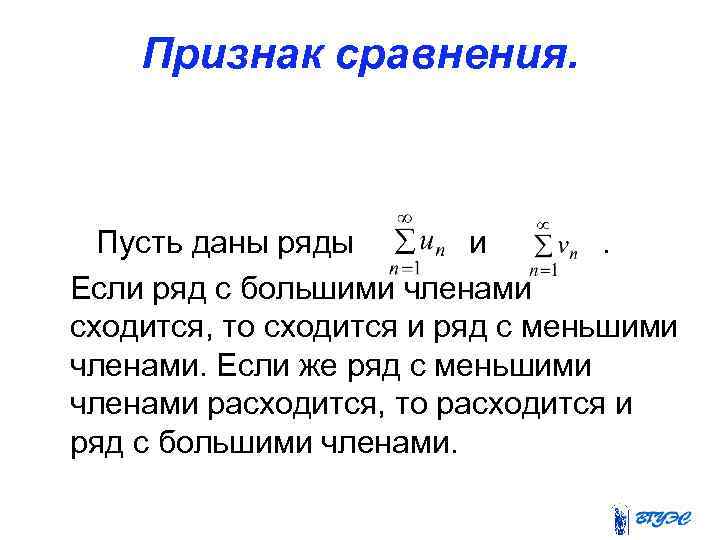 Признак сравнения.

Пусть даны ряды $\sum_{n=1}^{\infty} u_n$ и $\sum_{n=1}^{\infty} v_n$ .

Если ряд с большими членами сходится, то сходится и ряд с меньшими членами. Если же ряд с меньшими членами расходится, то расходится и ряд с большими членами.

ВГУЭС